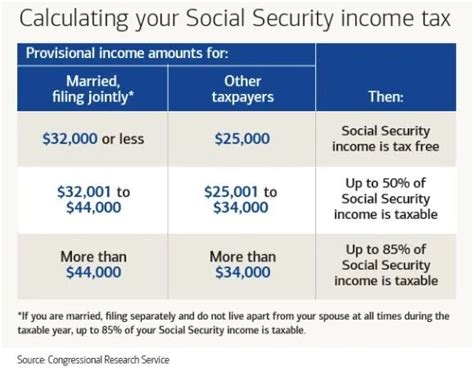 Calculating your Social Security income tax

| Provisional income amounts for: | | |
|---|---|---|
| Married, filing jointly* | Other taxpayers | Then: |
| \$32,000 or less | \$25,000 | Social Security income is tax free |
| \$32,001 to \$44,000 | \$25,001 to \$34,000 | Up to 50% of Social Security income is taxable |
| More than \$44,000 | More than \$34,000 | Up to 85% of Social Security income is taxable |

*If you are married, filing separately and do not live apart from your spouse at all times during the taxable year, up to 85% of your Social Security income is taxable.

Source: Congressional Research Service